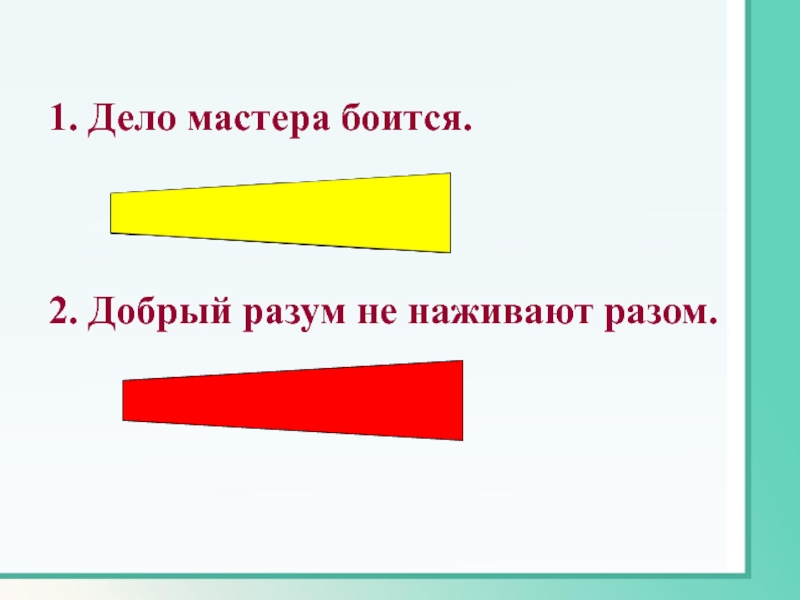 1. Дело мастера боится.

2. Добрый разум не наживают разом.